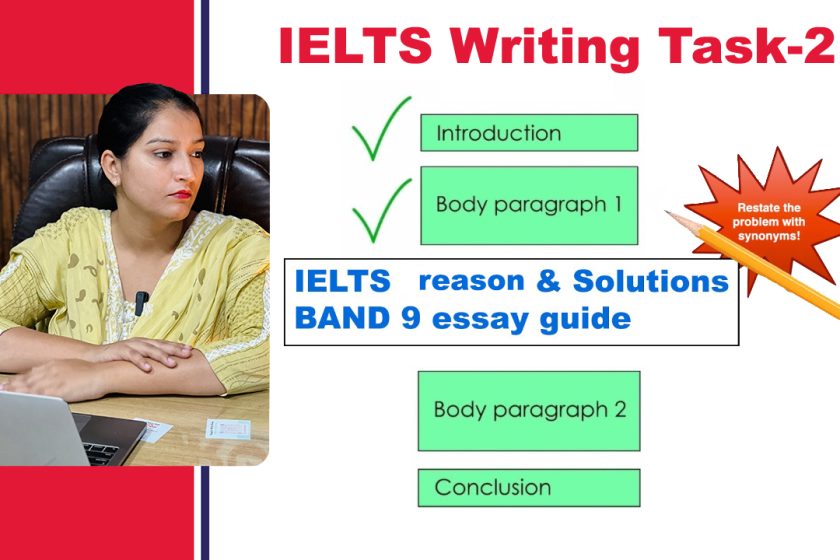 IELTS Writing Task-2

Introduction

Body paragraph 1

Restate the problem with synonyms!

IELTS reason & Solutions BAND 9 essay guide

Body paragraph 2

Conclusion